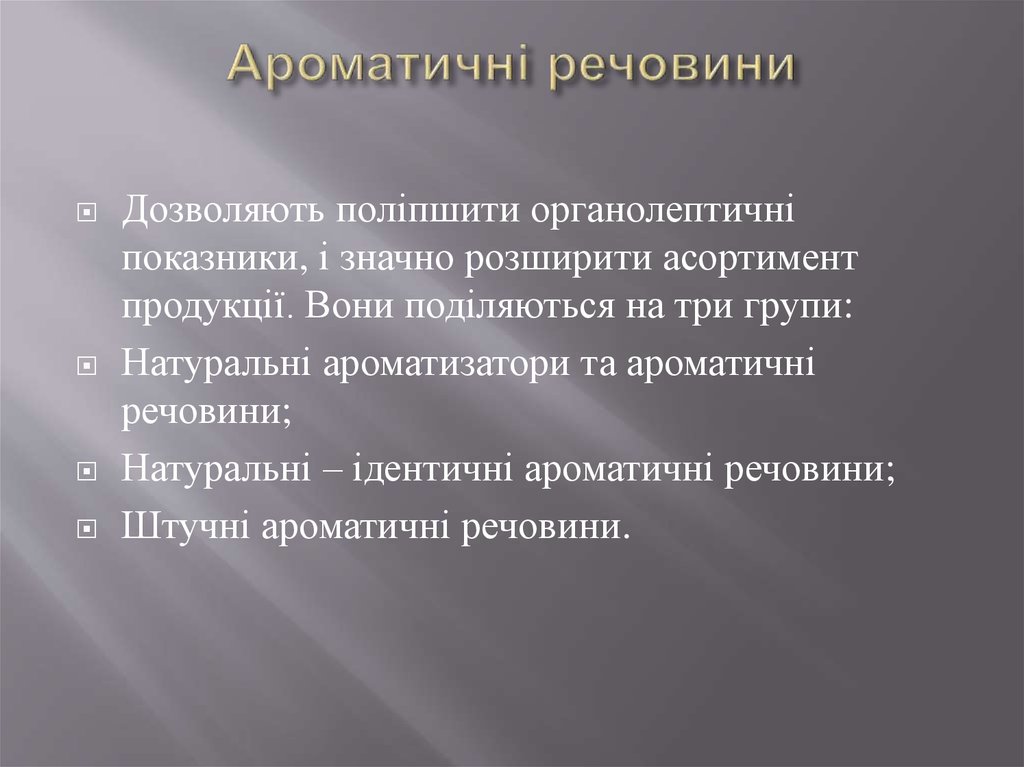 Ароматичні речовини

Дозволяють поліпшити органолептичні показники, і значно розширити асортимент продукції. Вони поділяються на три групи:

Натуральні ароматизатори та ароматичні речовини;

Натуральні – ідентичні ароматичні речовини;

Штучні ароматичні речовини.